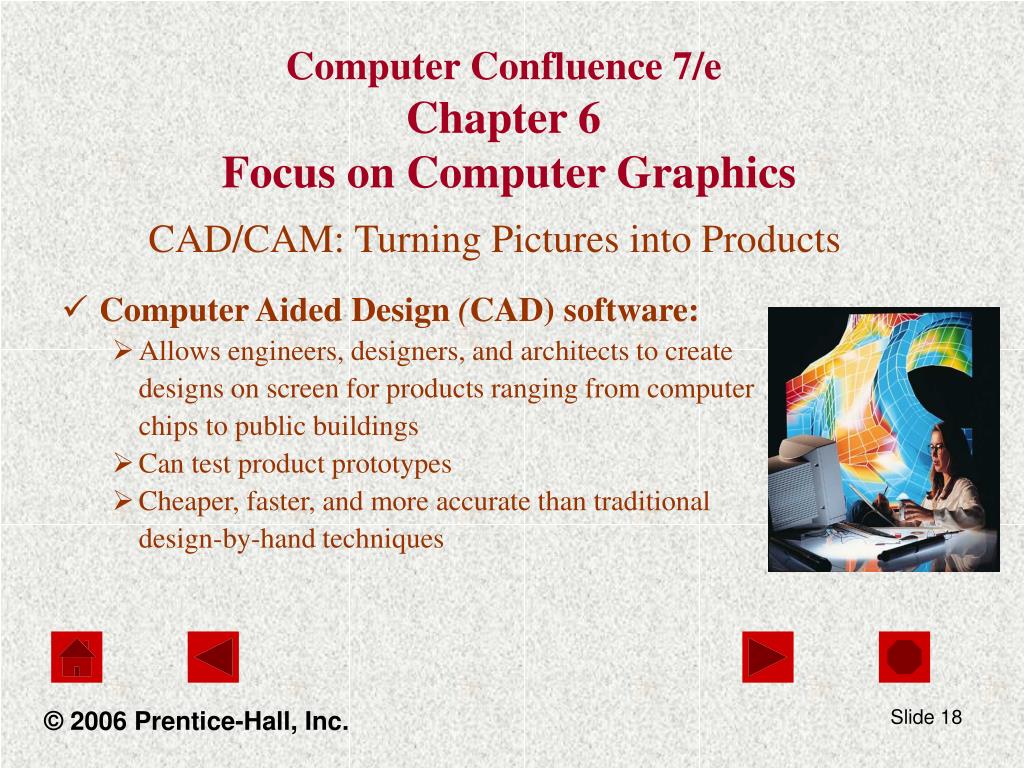 Computer Confluence 7/e
Chapter 6
Focus on Computer Graphics

CAD/CAM: Turning Pictures into Products

✓ Computer Aided Design (CAD) software:
➢ Allows engineers, designers, and architects to create designs on screen for products ranging from computer chips to public buildings
➢ Can test product prototypes
➢ Cheaper, faster, and more accurate than traditional design-by-hand techniques

© 2006 Prentice-Hall, Inc.

Slide 18